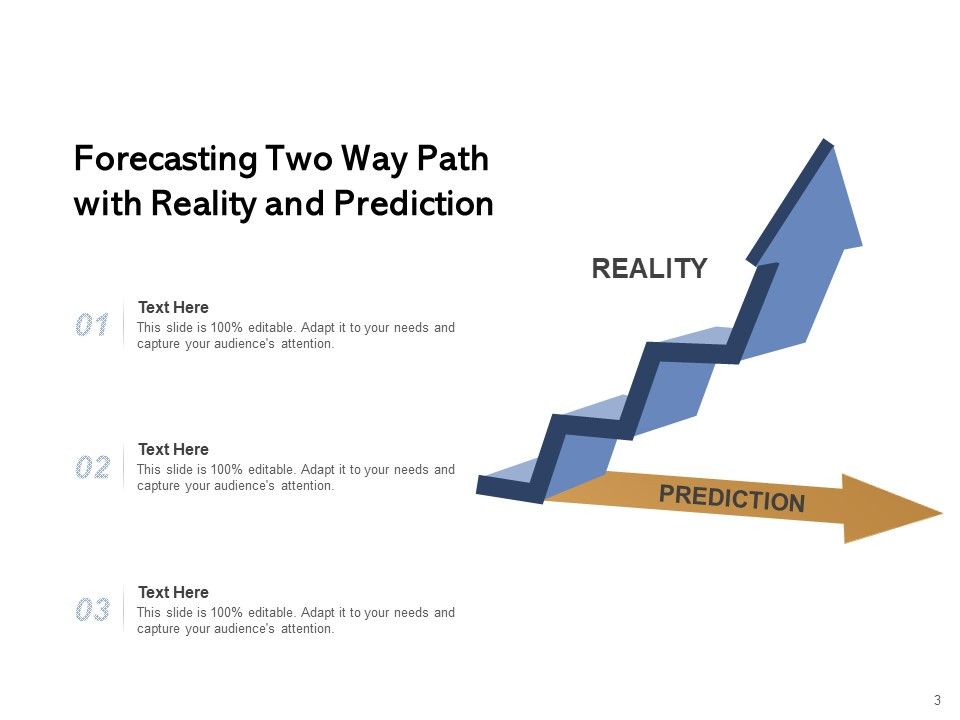 Forecasting Two Way Path with Reality and Prediction

01
Text Here
This slide is 100% editable. Adapt it to your needs and capture your audience's attention.

02
Text Here
This slide is 100% editable. Adapt it to your needs and capture your audience's attention.

03
Text Here
This slide is 100% editable. Adapt it to your needs and capture your audience's attention.

REALITY

PREDICTION

3